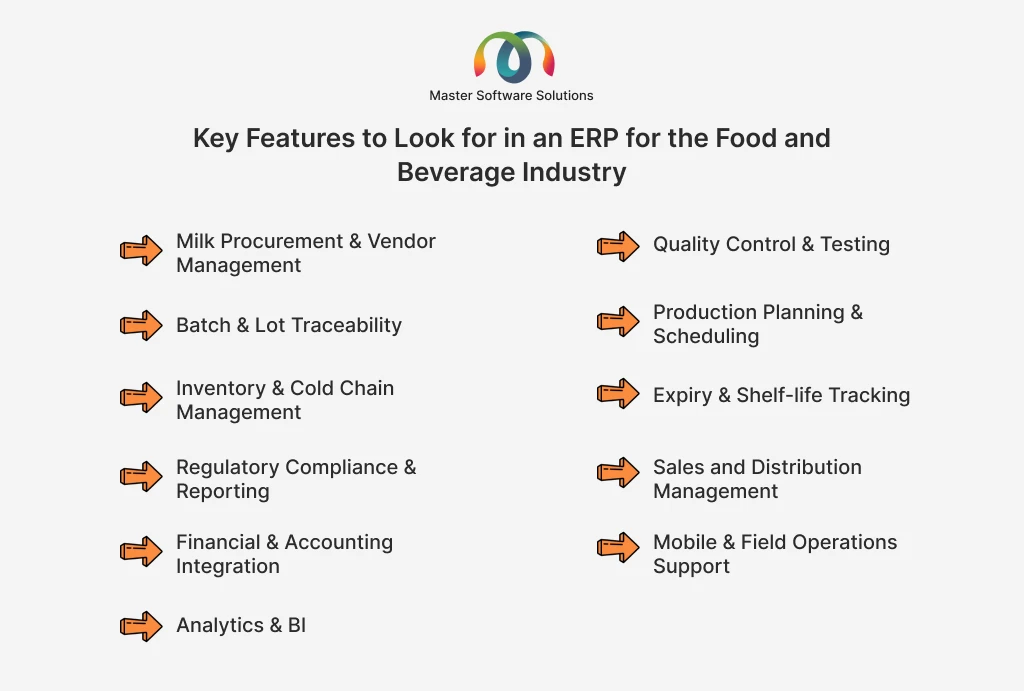 Master Software Solutions

Key Features to Look for in an ERP for the Food and Beverage Industry

Milk Procurement & Vendor Management

Batch & Lot Traceability

Inventory & Cold Chain Management

Regulatory Compliance & Reporting

Financial & Accounting Integration

Analytics & BI

Quality Control & Testing

Production Planning & Scheduling

Expiry & Shelf-life Tracking

Sales and Distribution Management

Mobile & Field Operations Support